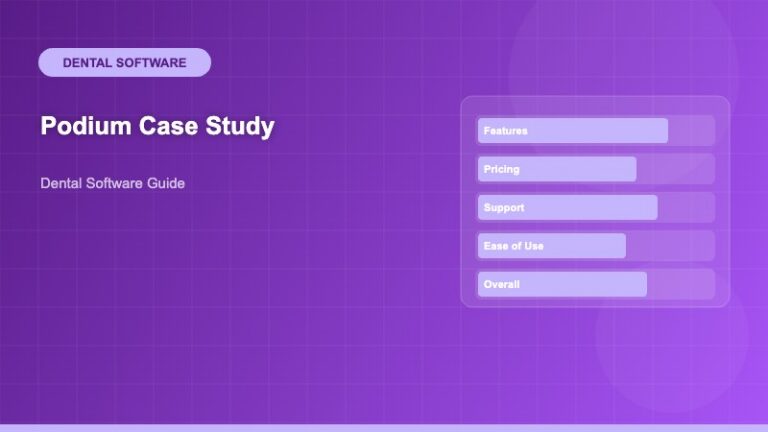 DENTAL SOFTWARE

Podium Case Study

Dental Software Guide

Features

Pricing

Support

Ease of Use

Overall